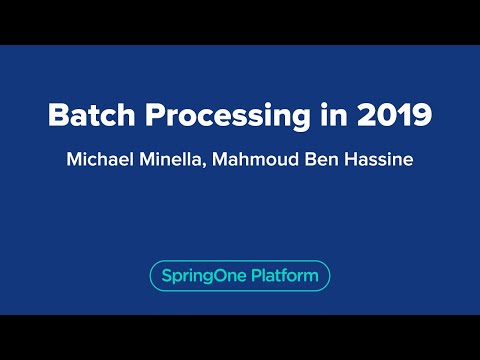 Batch Processing in 2019

Michael Minella, Mahmoud Ben Hassine

SpringOne Platform